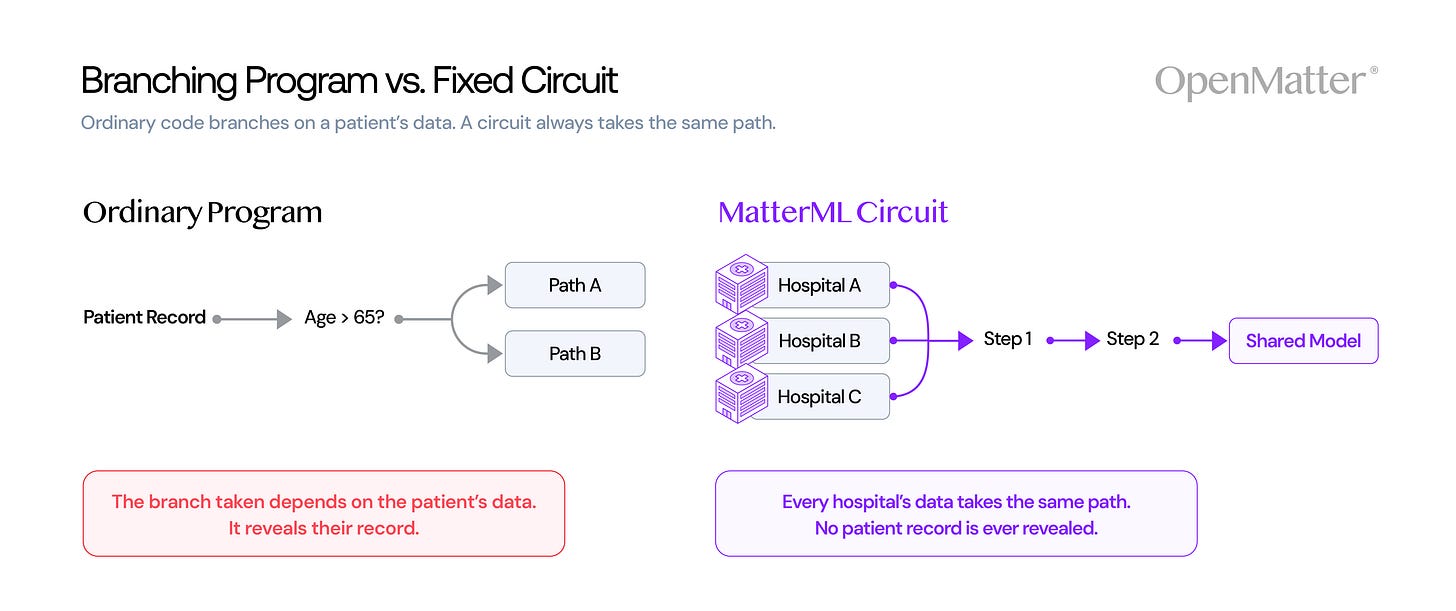 Branching Program vs. Fixed Circuit

OpenMatter®

Ordinary code branches on a patient's data. A circuit always takes the same path.

Ordinary Program

Patient Record

Age > 65?

Path A

Path B

The branch taken depends on the patient's data. It reveals their record.

MatterML Circuit

Hospital A

Hospital B

Hospital C

Step 1

Step 2

Shared Model

Every hospital's data takes the same path. No patient record is ever revealed.